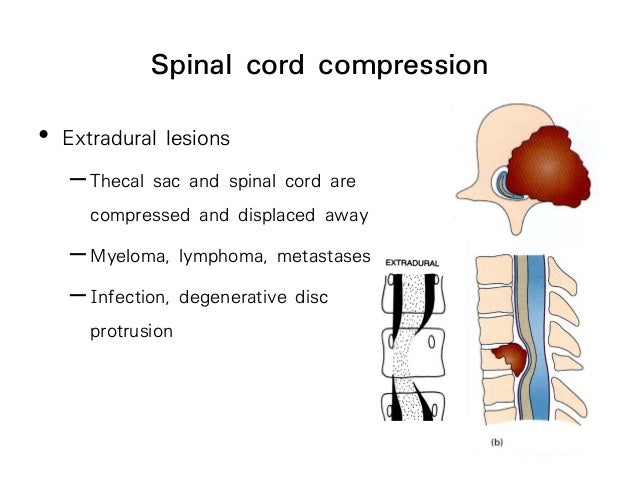 Spinal cord compression

• Extradural lesions

– Thecal sac and spinal cord are compressed and displaced away

– Myeloma, lymphoma, metastases

– Infection, degenerative disc protrusion

EXTRADURAL

(b)